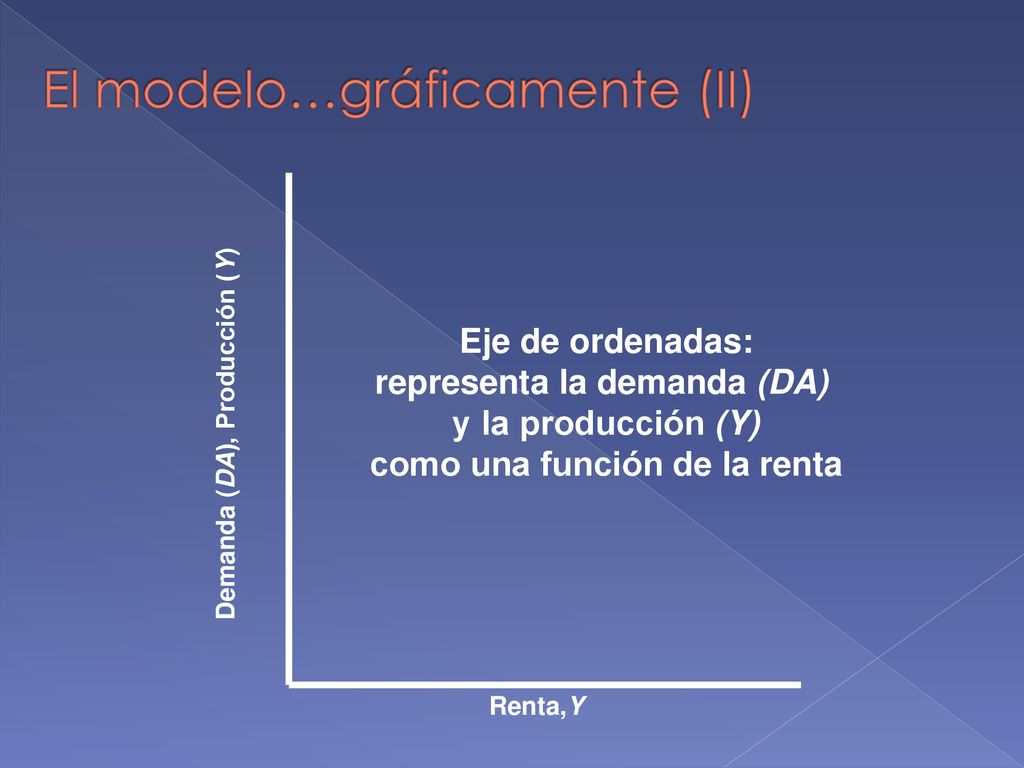 El modelo…gráficamente (II)

Demanda (DA), Producción (Y)

Eje de ordenadas:
representa la demanda (DA)
y la producción (Y)
como una función de la renta

Renta,Y